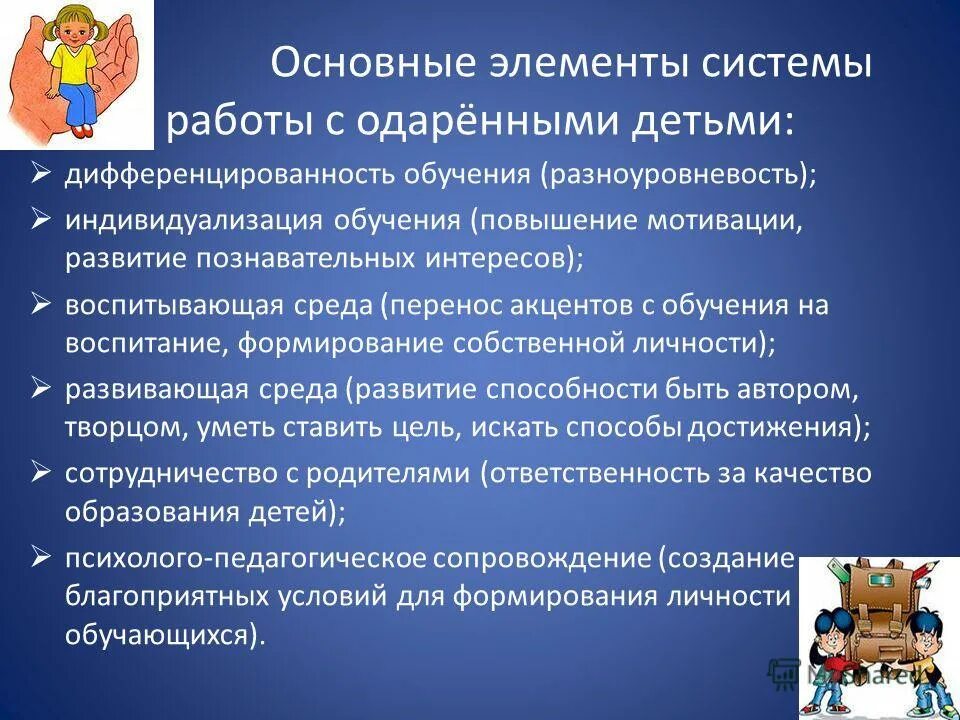 Основные элементы системы работы с одарёнными детьми:

➢ дифференцированность обучения (разноуровневость);

➢ индивидуализация обучения (повышение мотивации, развитие познавательных интересов);

➢ воспитывающая среда (перенос акцентов с обучения на воспитание, формирование собственной личности);

➢ развивающая среда (развитие способности быть автором, творцом, уметь ставить цель, искать способы достижения);

➢ сотрудничество с родителями (ответственность за качество образования детей);

➢ психолого-педагогическое сопровождение (создание благоприятных условий для формирования личности обучающихся).

MyShared